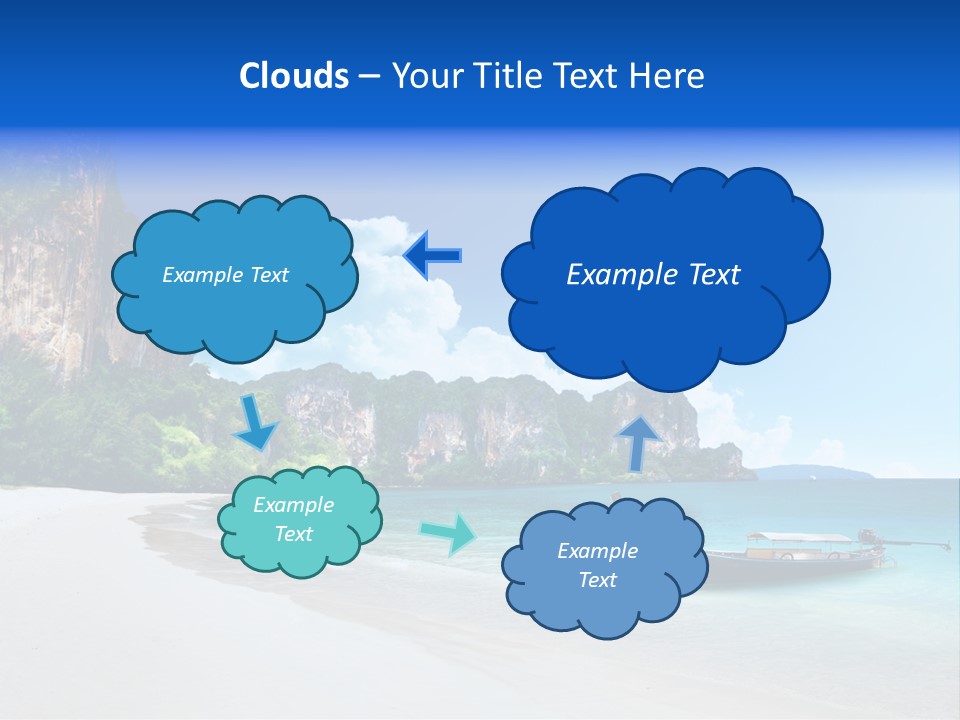 Clouds – Your Title Text Here

Example Text

Example Text

Example Text

Example Text